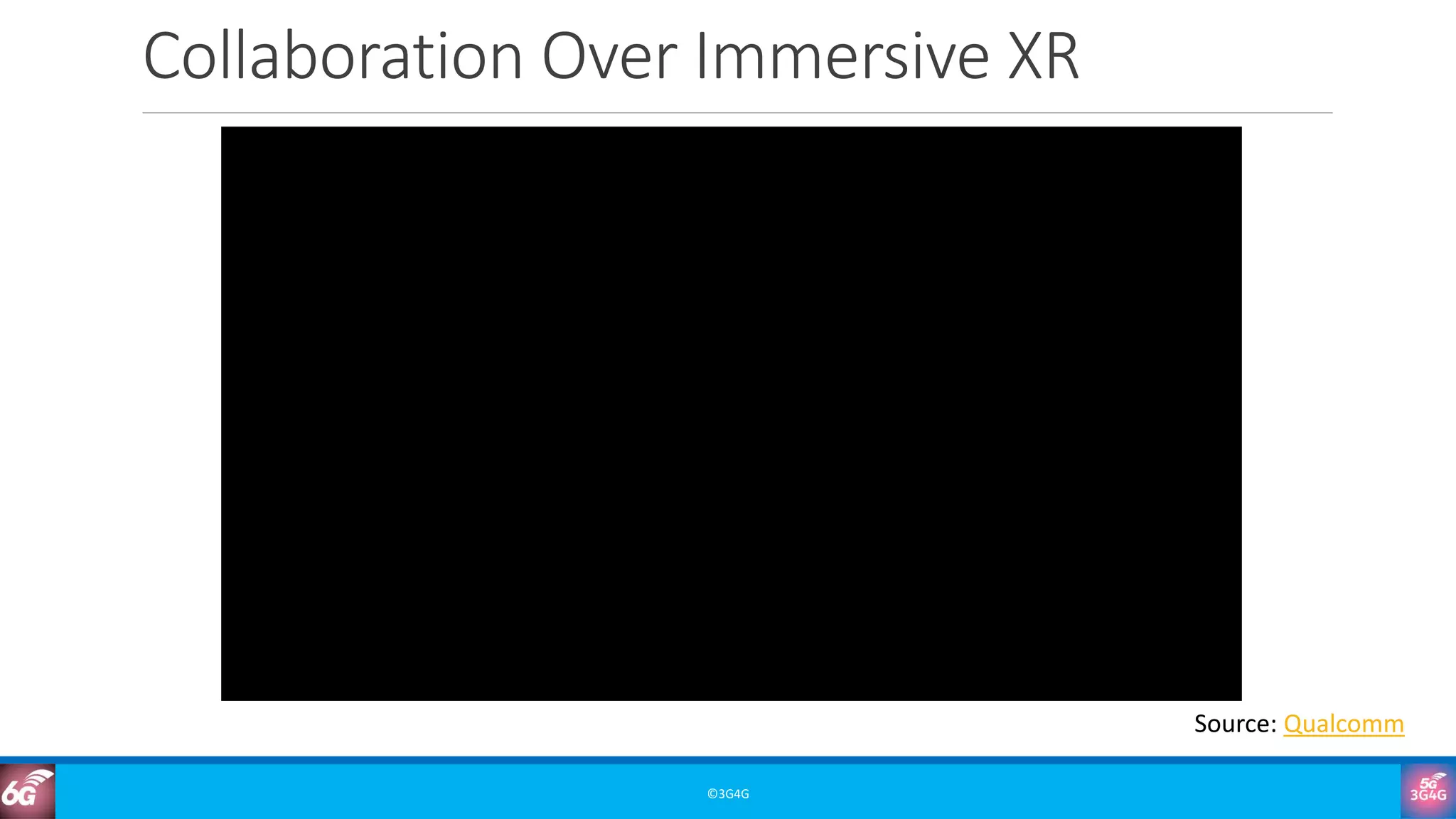 Collaboration Over Immersive XR

Source: Qualcomm

6G

©3G4G

5G
3G4G